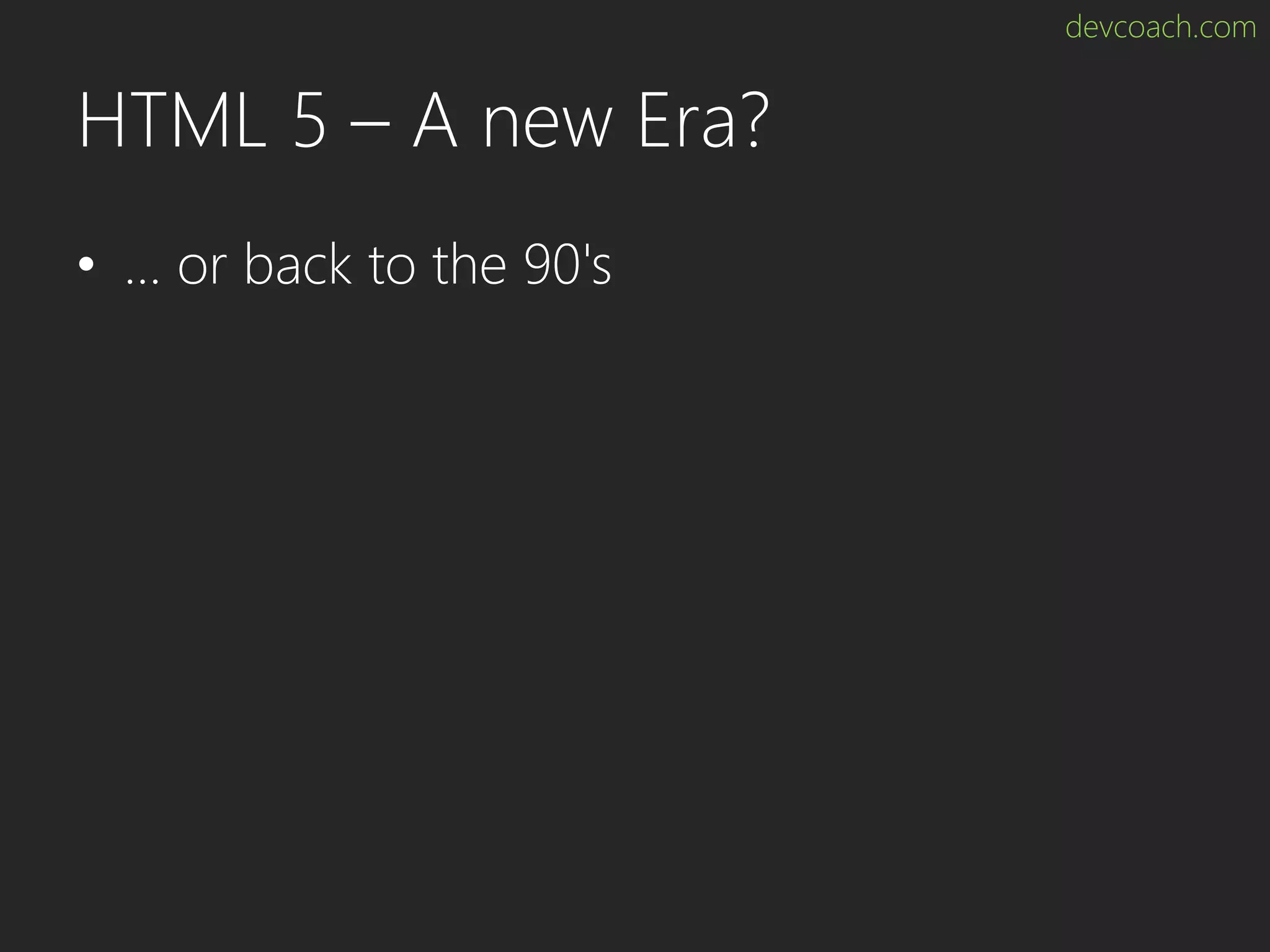 devcoach.com

HTML 5 – A new Era?

• … or back to the 90's